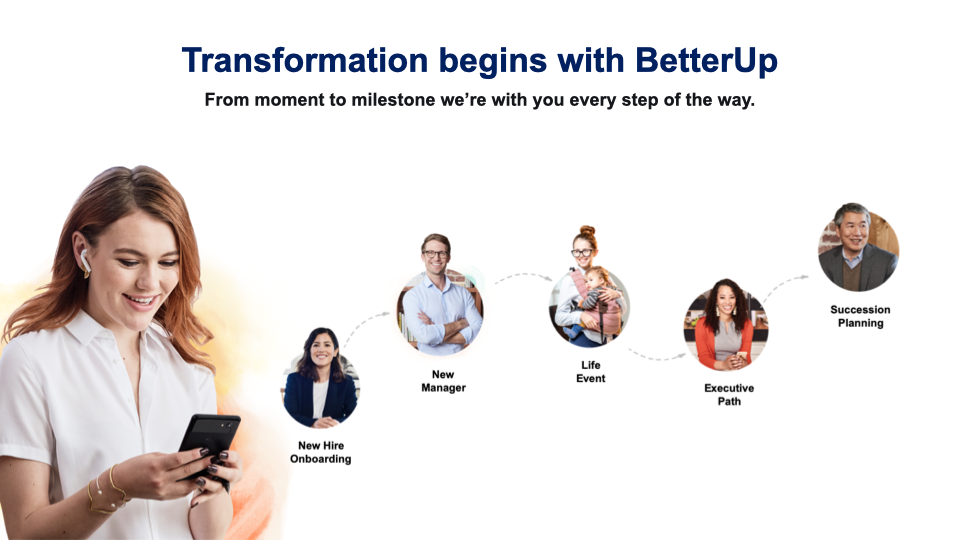 Transformation begins with BetterUp

From moment to milestone we're with you every step of the way.

New Hire Onboarding

New Manager

Life Event

Executive Path

Succession Planning